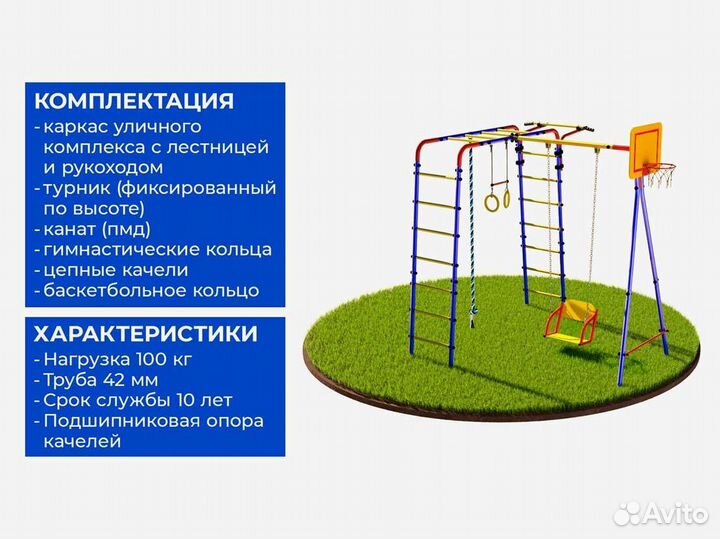 КОМПЛЕКТАЦИЯ
- каркас уличного комплекса с лестницей и рукоходом
- турник (фиксированный по высоте)
- канат (пмд)
- гимнастические кольца
- цепные качели
- баскетбольное кольцо

ХАРАКТЕРИСТИКИ
- Нагрузка 100 кг
- Труба 42 мм
- Срок службы 10 лет
- Подшипниковая опора качелей

Avito